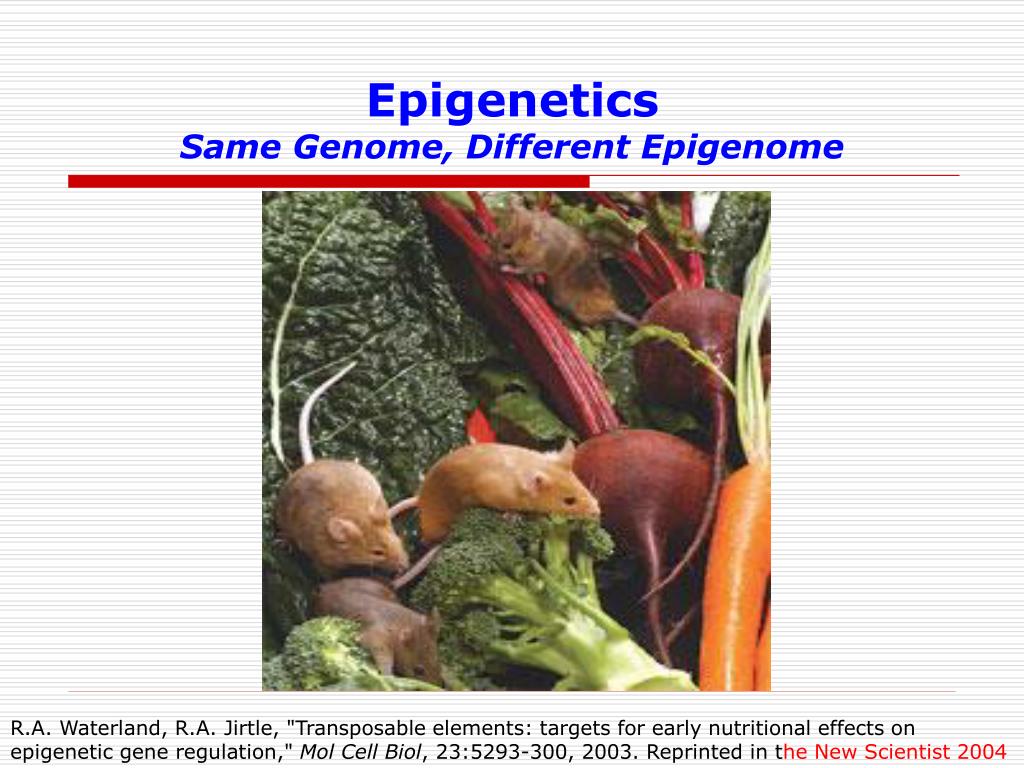 Epigenetics
Same Genome, Different Epigenome

R.A. Waterland, R.A. Jirtle, "Transposable elements: targets for early nutritional effects on epigenetic gene regulation," Mol Cell Biol, 23:5293-300, 2003. Reprinted in the New Scientist 2004